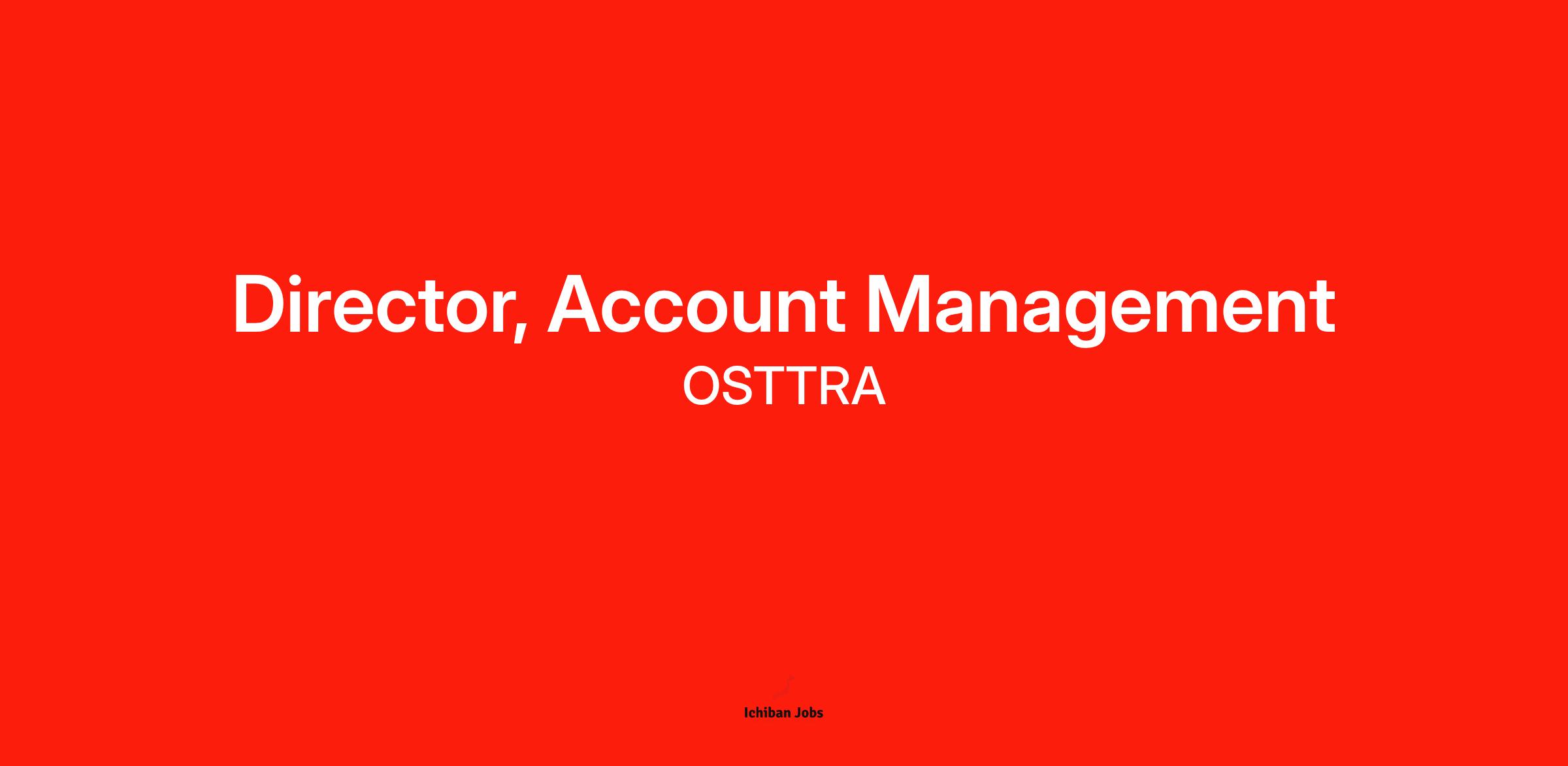 Director, Account Management
OSTTRA

Ichiban Jobs